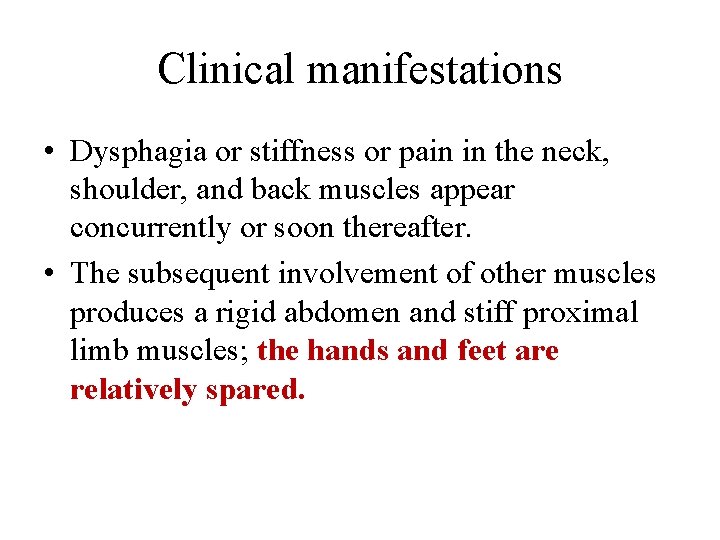 Clinical manifestations

• Dysphagia or stiffness or pain in the neck, shoulder, and back muscles appear concurrently or soon thereafter.

• The subsequent involvement of other muscles produces a rigid abdomen and stiff proximal limb muscles; the hands and feet are relatively spared.